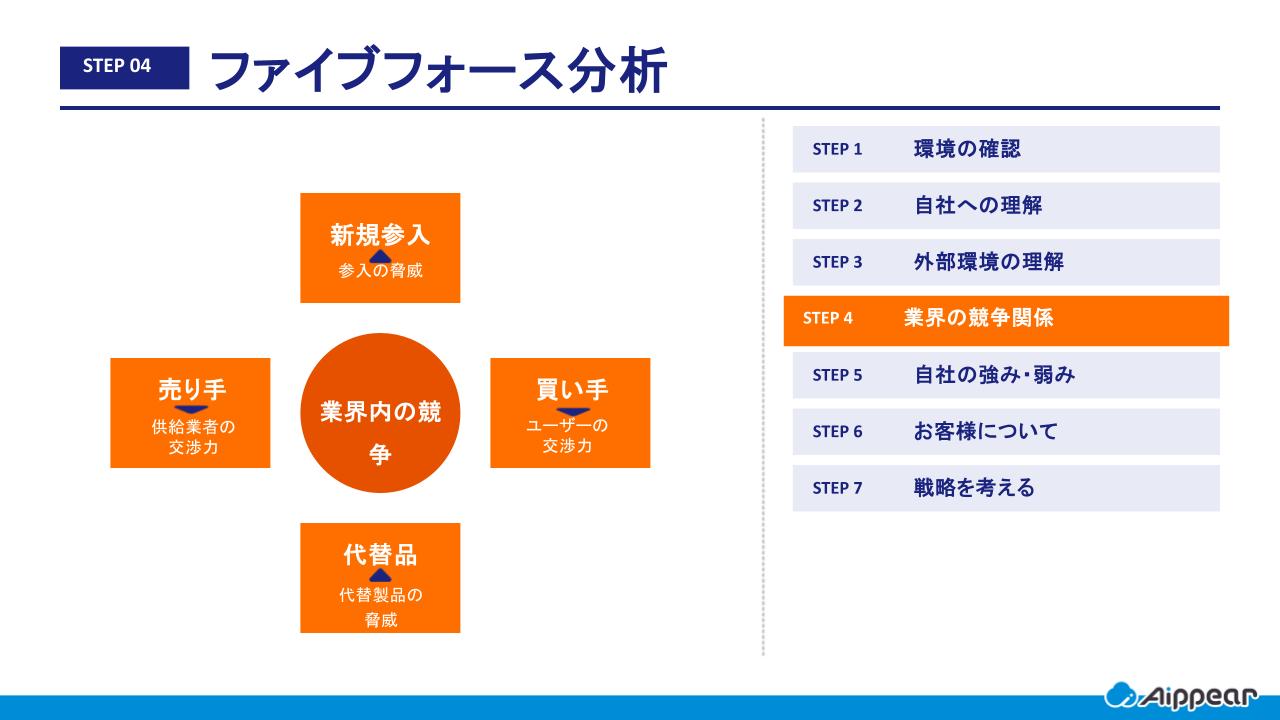 STEP 04 ファイブフォース分析

新規参入
参入の脅威

売り手
供給業者の交渉力

業界内の競争

買い手
ユーザーの交渉力

代替品
代替製品の脅威

STEP 1 環境の確認
STEP 2 自社への理解
STEP 3 外部環境の理解
STEP 4 業界の競争関係
STEP 5 自社の強み･弱み
STEP 6 お客様について
STEP 7 戦略を考える

Aippear